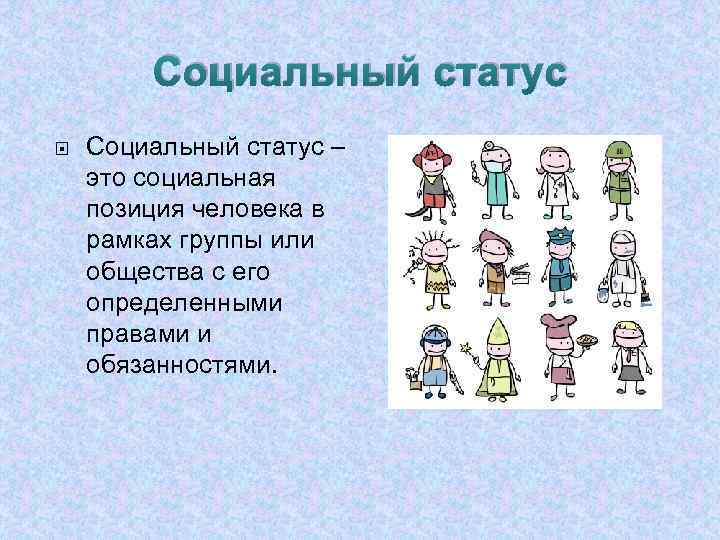 Социальный статус

Социальный статус – это социальная позиция человека в рамках группы или общества с его определенными правами и обязанностями.